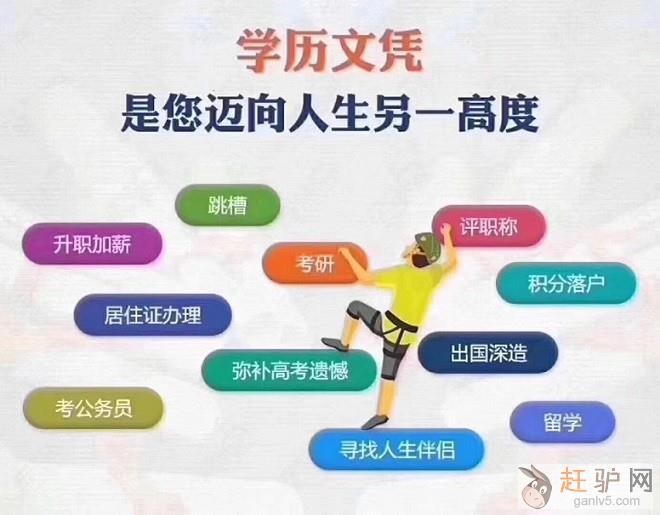 学历文凭
是您迈向人生另一高度

跳槽

升职加薪

评职称

考研

积分落户

居住证办理

出国深造

弥补高考遗憾

考公务员

留学

寻找人生伴侣

赶驴网
ganlv5.com